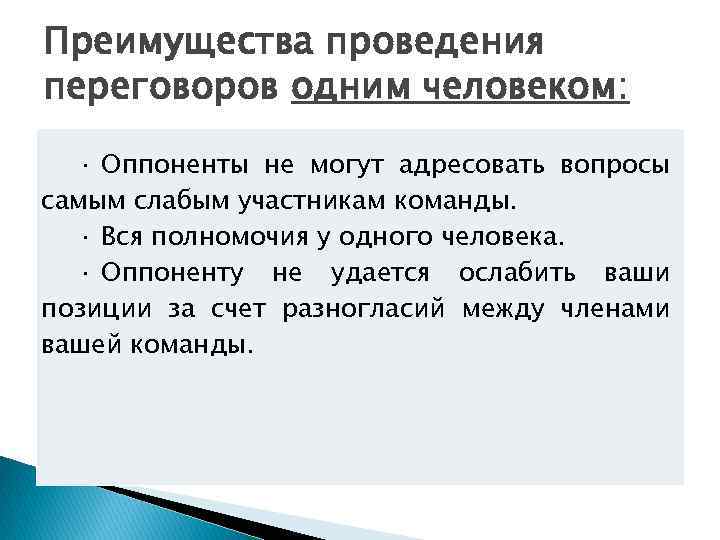 Преимущества проведения переговоров одним человеком:

· Оппоненты не могут адресовать вопросы самым слабым участникам команды.

· Вся полномочия у одного человека.

· Оппоненту не удается ослабить ваши позиции за счет разногласий между членами вашей команды.